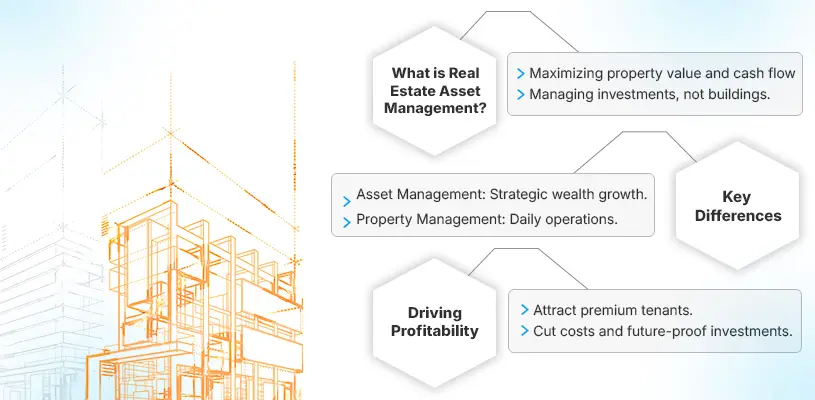 What is Real Estate Asset Management?

> Maximizing property value and cash flow
> Managing investments, not buildings.

> Asset Management: Strategic wealth growth.
> Property Management: Daily operations.

Key Differences

Driving Profitability

> Attract premium tenants.
> Cut costs and future-proof investments.